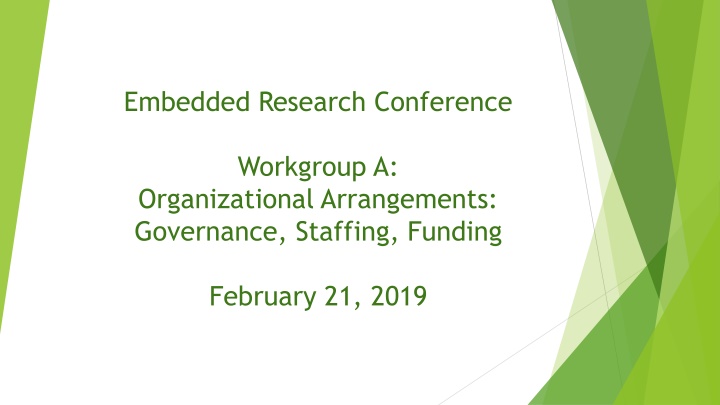 Embedded Research Conference

Workgroup A:
Organizational Arrangements:
Governance, Staffing, Funding

February 21, 2019